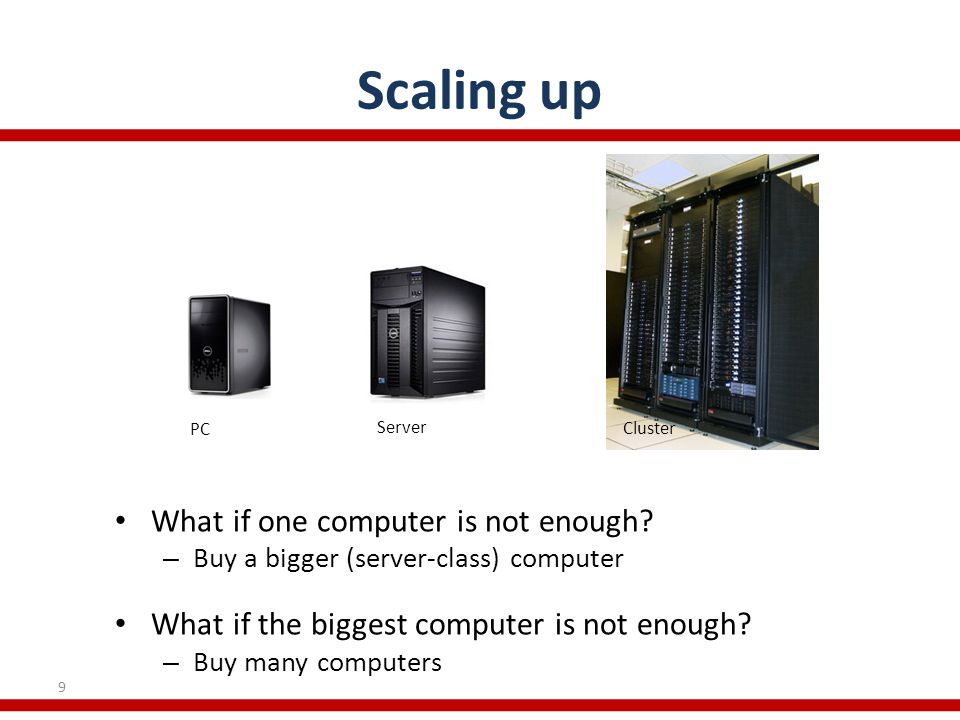 Scaling up

PC

Server

Cluster

• What if one computer is not enough?
 – Buy a bigger (server-class) computer

• What if the biggest computer is not enough?
 – Buy many computers

9